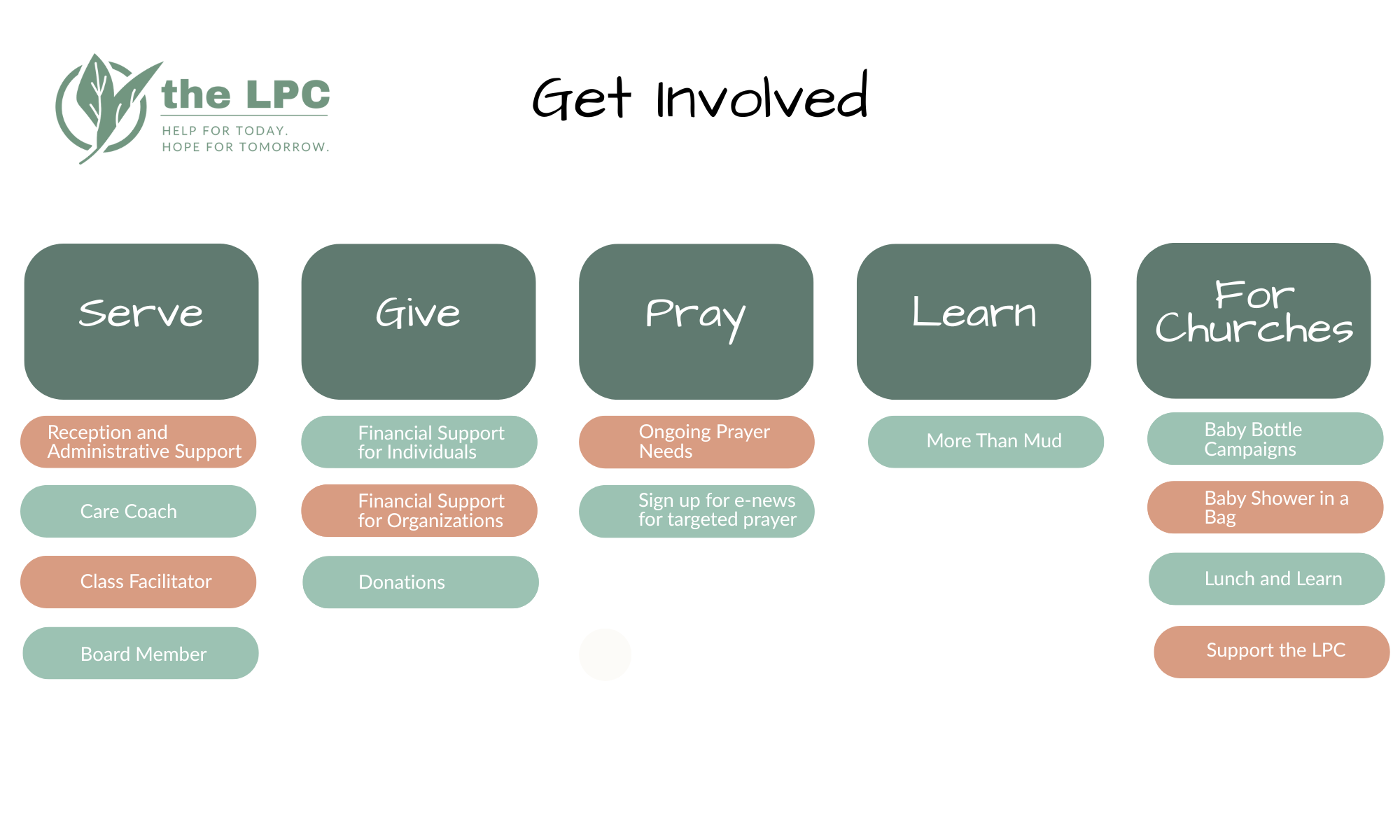 the LPC
HELP FOR TODAY.
HOPE FOR TOMORROW.

Get Involved

Serve

Reception and Administrative Support

Care Coach

Class Facilitator

Board Member

Give

Financial Support for Individuals

Financial Support for Organizations

Donations

Pray

Ongoing Prayer Needs

Sign up for e-news for targeted prayer

Learn

More Than Mud

For Churches

Baby Bottle Campaigns

Baby Shower in a Bag

Lunch and Learn

Support the LPC